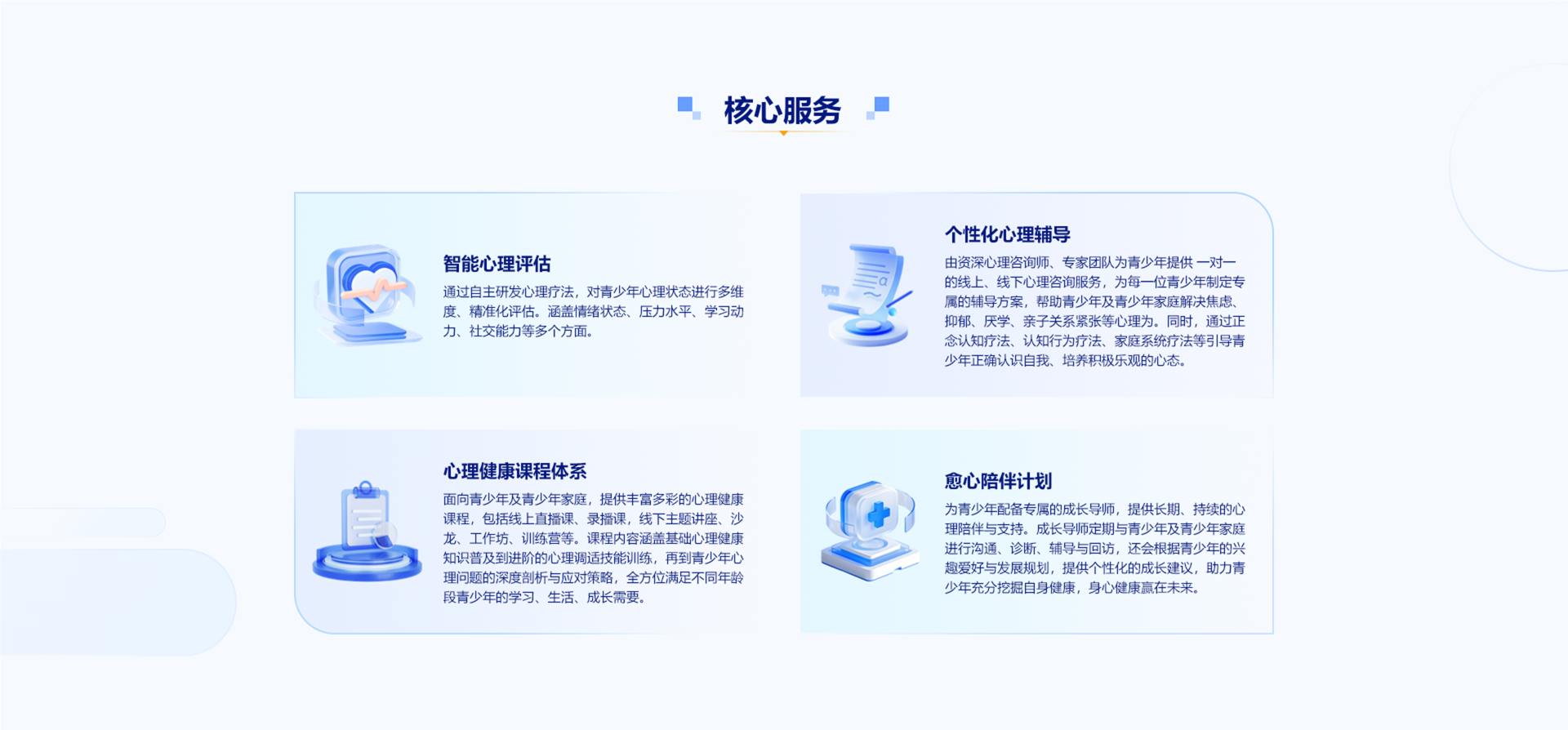 核心服务

智能心理评估

通过自主研发心理疗法，对青少年心理状态进行多维度、精准化评估。涵盖情绪状态、压力水平、学习动力、社交能力等多个方面。

个性化心理辅导

由资深心理咨询师、专家团队为青少年提供 一对一的线上、线下心理咨询服务，为每一位青少年制定专属的辅导方案，帮助青少年及青少年家庭解决焦虑、抑郁、厌学、亲子关系紧张等心理为。同时，通过正念认知疗法、认知行为疗法、家庭系统疗法等引导青少年正确认识自我、培养积极乐观的心态。

心理健康课程体系

面向青少年及青少年家庭，提供丰富多彩的心理健康课程，包括线上直播课、录播课，线下主题讲座、沙龙、工作坊、训练营等。课程内容涵盖基础心理健康知识普及到进阶的心理调适技能训练，再到青少年心理问题的深度剖析与应对策略，全方位满足不同年龄段青少年的学习、生活、成长需要。

愈心陪伴计划

为青少年配备专属的成长导师，提供长期、持续的心理陪伴与支持。成长导师定期与青少年及青少年家庭进行沟通、诊断、辅导与回访，还会根据青少年的兴趣爱好与发展规划，提供个性化的成长建议，助力青少年充分挖掘自身健康，身心健康赢在未来。